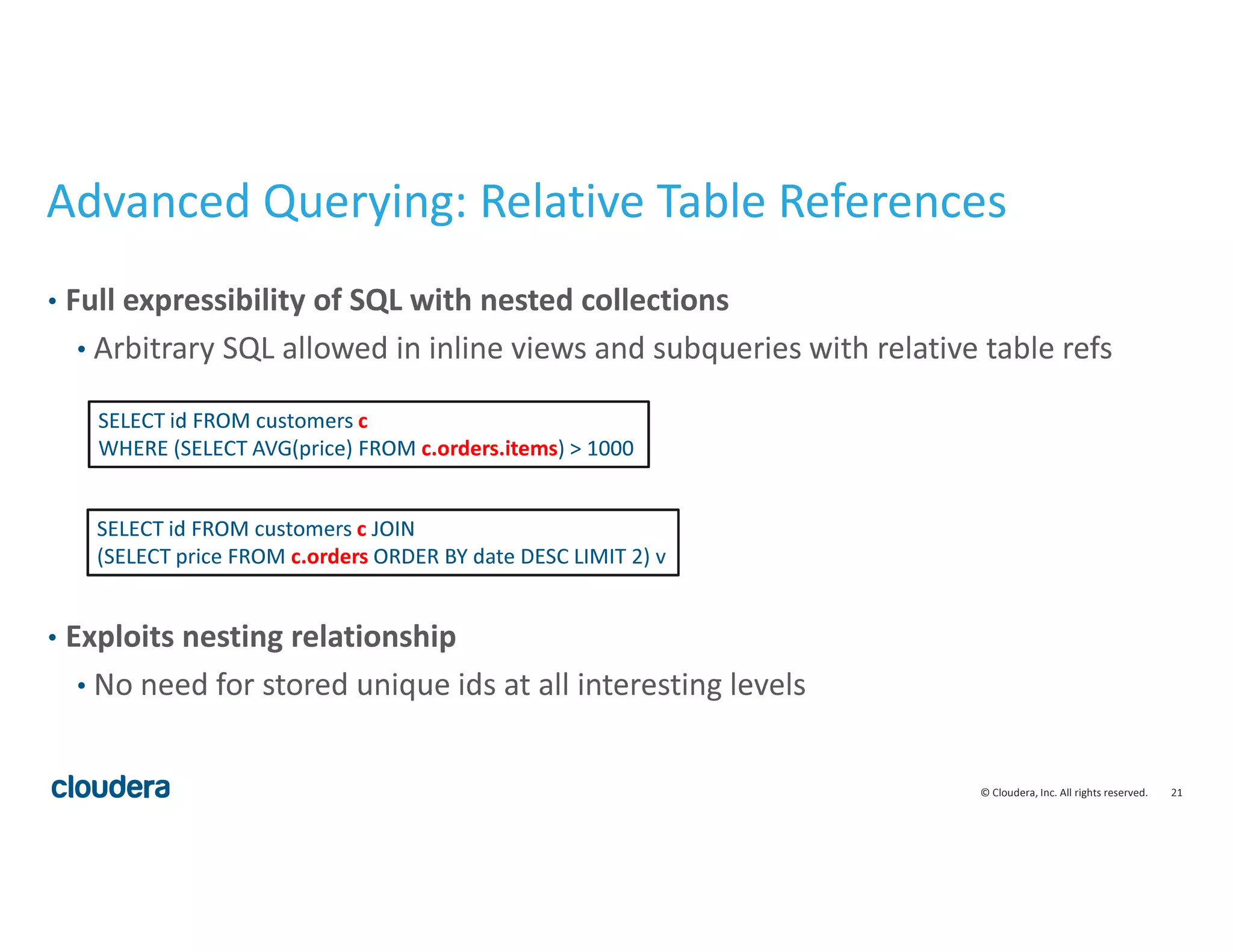 Advanced Querying: Relative Table References

• Full expressibility of SQL with nested collections

• Arbitrary SQL allowed in inline views and subqueries with relative table refs

SELECT id FROM customers c
WHERE (SELECT AVG(price) FROM c.orders.items) > 1000

SELECT id FROM customers c JOIN
(SELECT price FROM c.orders ORDER BY date DESC LIMIT 2) v

• Exploits nesting relationship

• No need for stored unique ids at all interesting levels

cloudera

© Cloudera, Inc. All rights reserved. 21